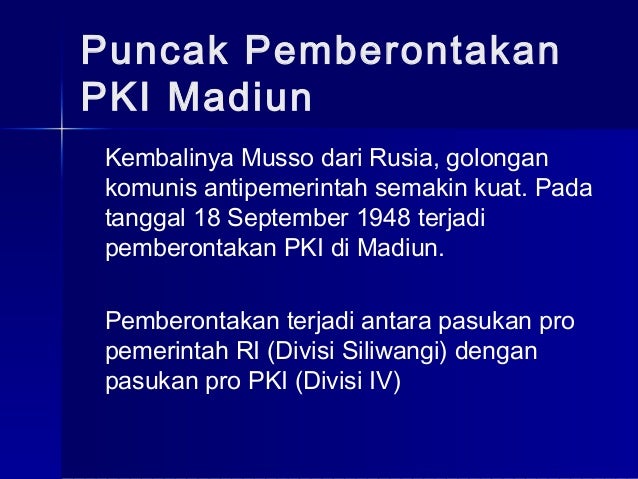 Puncak Pemberontakan PKI Madiun

Kembalinya Musso dari Rusia, golongan komunis antipemerintah semakin kuat. Pada tanggal 18 September 1948 terjadi pemberontakan PKI di Madiun.

Pemberontakan terjadi antara pasukan pro pemerintah RI (Divisi Siliwangi) dengan pasukan pro PKI (Divisi IV)